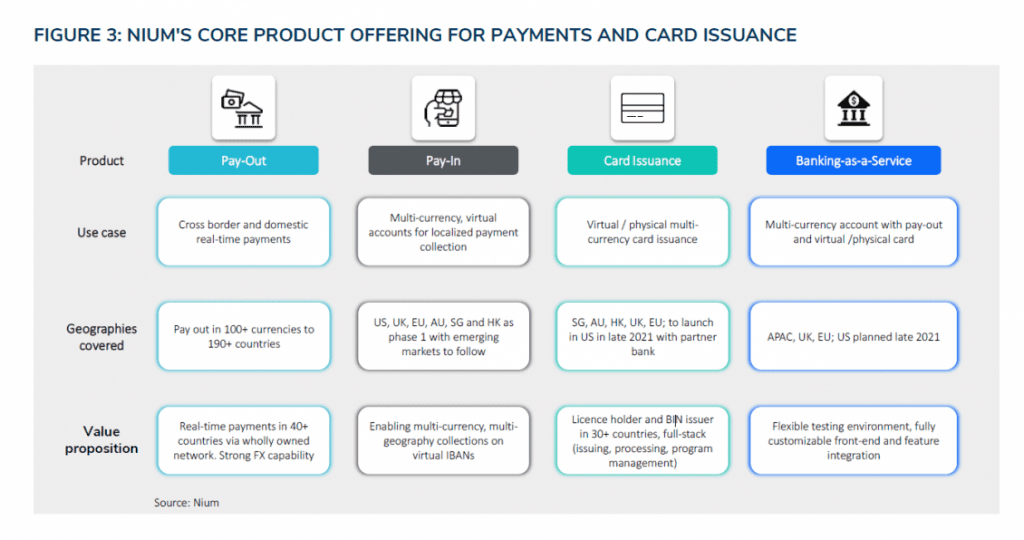 FIGURE 3: NIUM'S CORE PRODUCT OFFERING FOR PAYMENTS AND CARD ISSUANCE

| Product | Pay-Out | Pay-In | Card Issuance | Banking-as-a-Service |
|---|---|---|---|---|
| Use case | Cross border and domestic real-time payments | Multi-currency, virtual accounts for localized payment collection | Virtual / physical multi-currency card issuance | Multi-currency account with pay-out and virtual /physical card |
| Geographies covered | Pay out in 100+ currencies to 190+ countries | US, UK, EU, AU, SG and HK as phase 1 with emerging markets to follow | SG, AU, HK, UK, EU; to launch in US in late 2021 with partner bank | APAC, UK, EU; US planned late 2021 |
| Value proposition | Real-time payments in 40+ countries via wholly owned network. Strong FX capability | Enabling multi-currency, multi-geography collections on virtual IBANs | Licence holder and BIN issuer in 30+ countries, full-stack (issuing, processing, program management) | Flexible testing environment, fully customizable front-end and feature integration |

Source: Nium